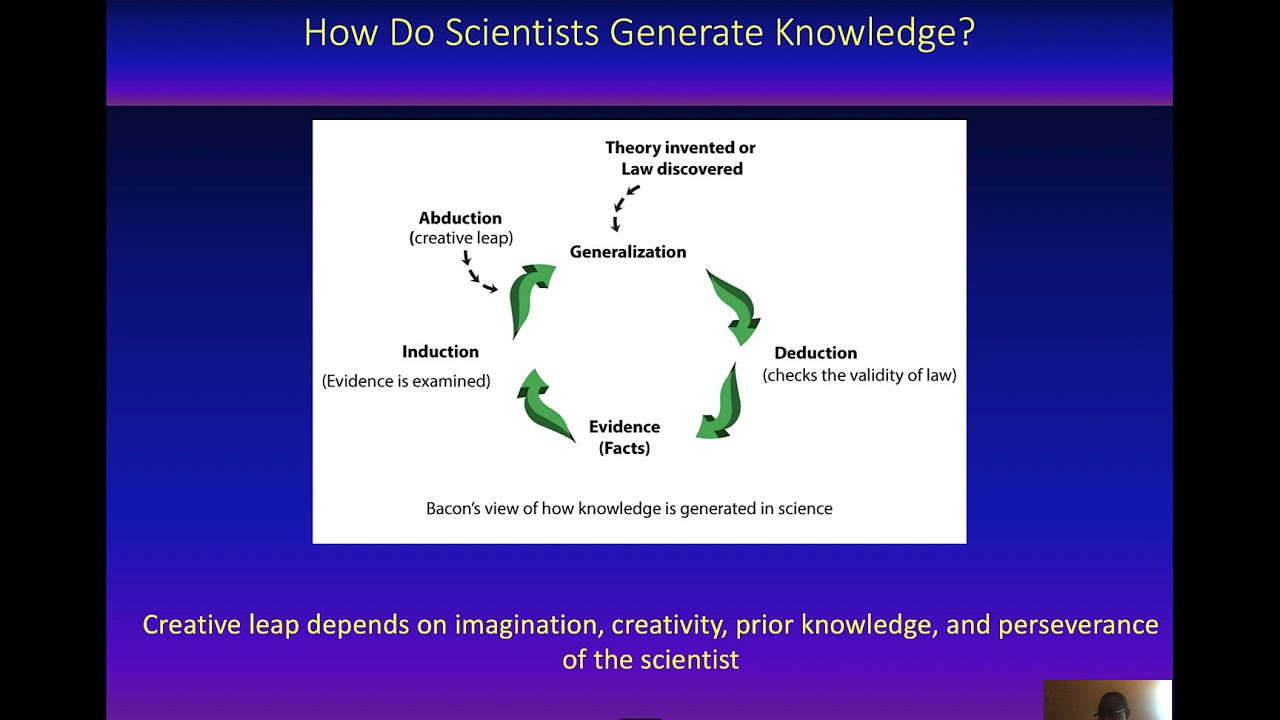 How Do Scientists Generate Knowledge?

Theory invented or Law discovered

Abduction
(creative leap)

Generalization

Induction
(Evidence is examined)

Deduction
(checks the validity of law)

Evidence
(Facts)

Bacon's view of how knowledge is generated in science

Creative leap depends on imagination, creativity, prior knowledge, and perseverance of the scientist